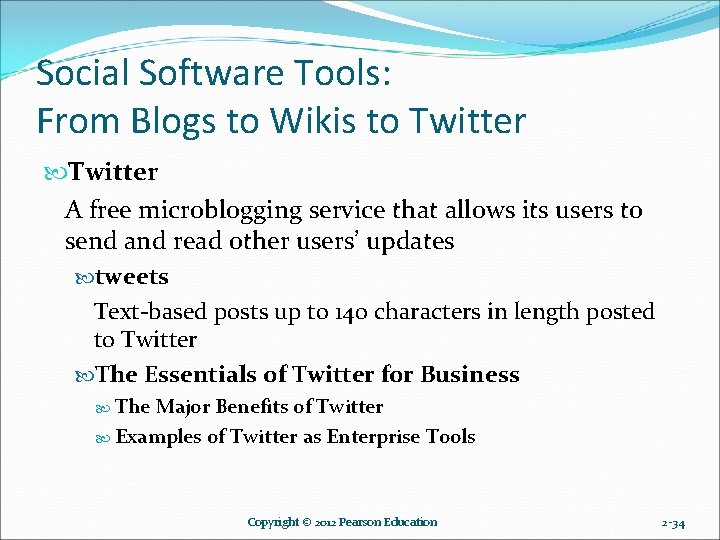 Social Software Tools:
From Blogs to Wikis to Twitter

Twitter

A free microblogging service that allows its users to send and read other users' updates

tweets

Text-based posts up to 140 characters in length posted to Twitter

The Essentials of Twitter for Business

The Major Benefits of Twitter

Examples of Twitter as Enterprise Tools

Copyright © 2012 Pearson Education

2-34